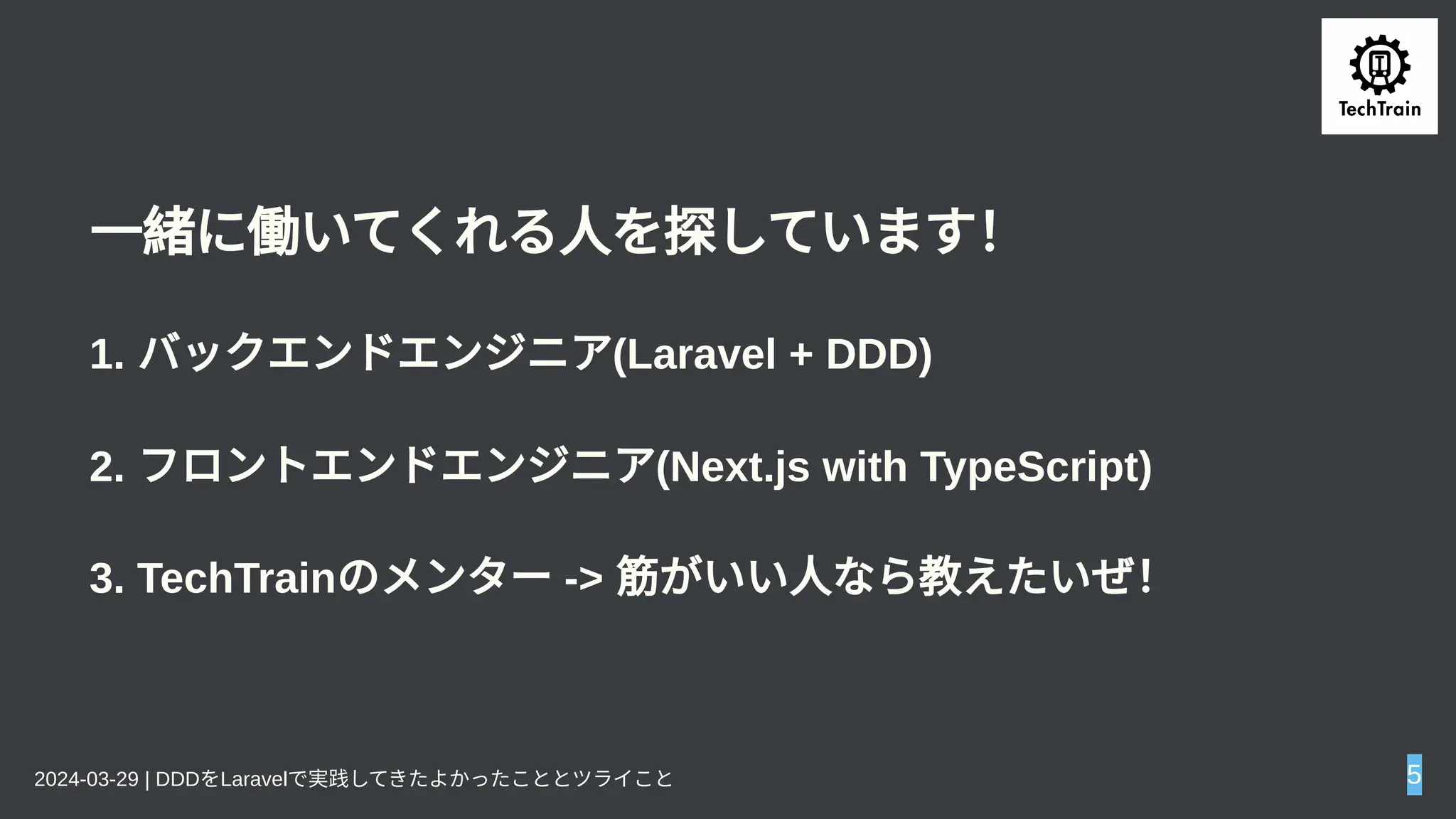 TechTrain

一緒に働いてくれる人を探しています!

1. バックエンドエンジニア(Laravel + DDD)

2. フロントエンドエンジニア(Next.js with TypeScript)

3. TechTrainのメンター -> 筋がいい人なら教えたいぜ!

2024-03-29 | DDDをLaravelで実践してきたよかったこととツライこと

5